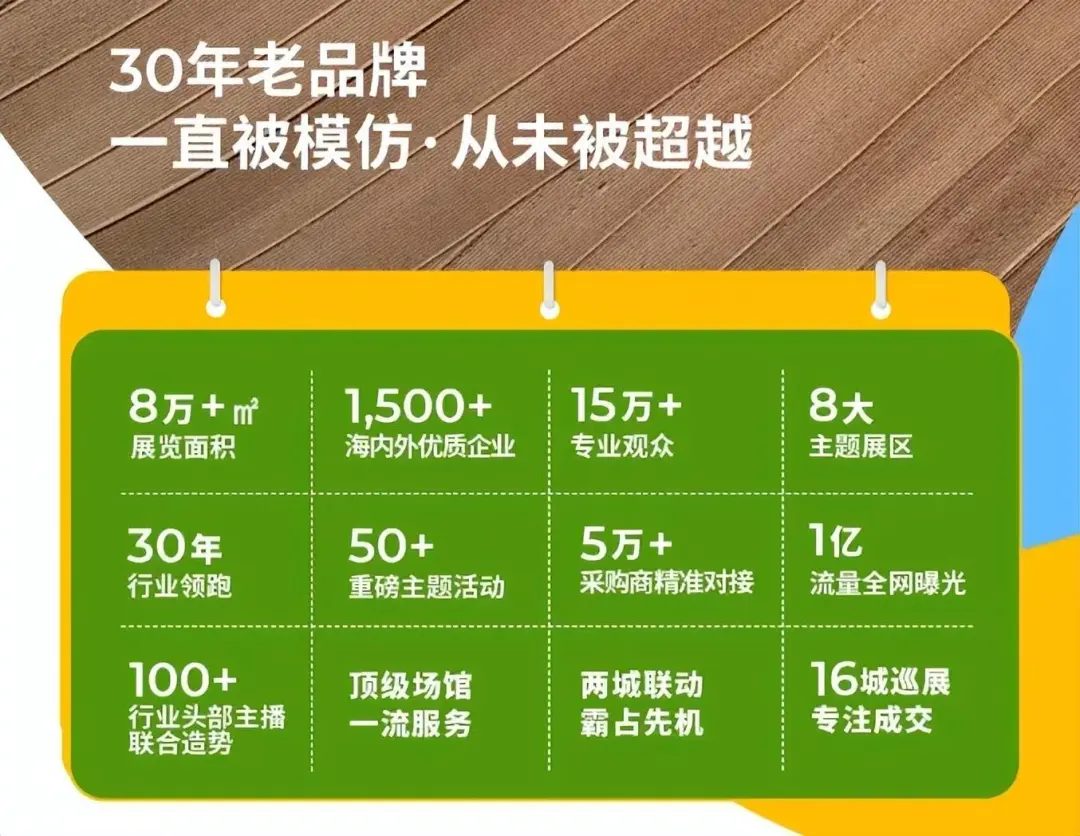 30年老品牌
一直被模仿·从未被超越

8万+㎡
展览面积

1,500+
海内外优质企业

15万+
专业观众

8大
主题展区

30年
行业领跑

50+
重磅主题活动

5万+
采购商精准对接

1亿
流量全网曝光

100+
行业头部主播
联合造势

顶级场馆
一流服务

两城联动
霸占先机

16城巡展
专注成交